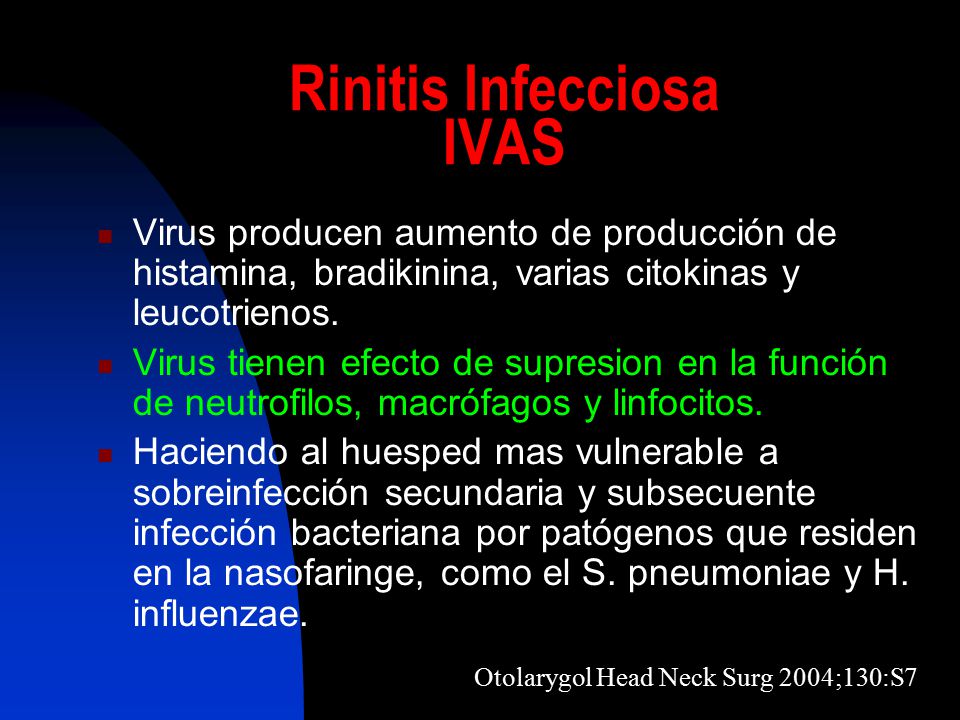 Rinitis Infecciosa
IVAS

Virus producen aumento de producción de histamina, bradikinina, varias citokinas y leucotrienos.

Virus tienen efecto de supresion en la función de neutrofilos, macrófagos y linfocitos.

Haciendo al huesped mas vulnerable a sobreinfección secundaria y subsecuente infección bacteriana por patógenos que residen en la nasofaringe, como el S. pneumoniae y H. influenzae.

Otolarygol Head Neck Surg 2004;130:S7